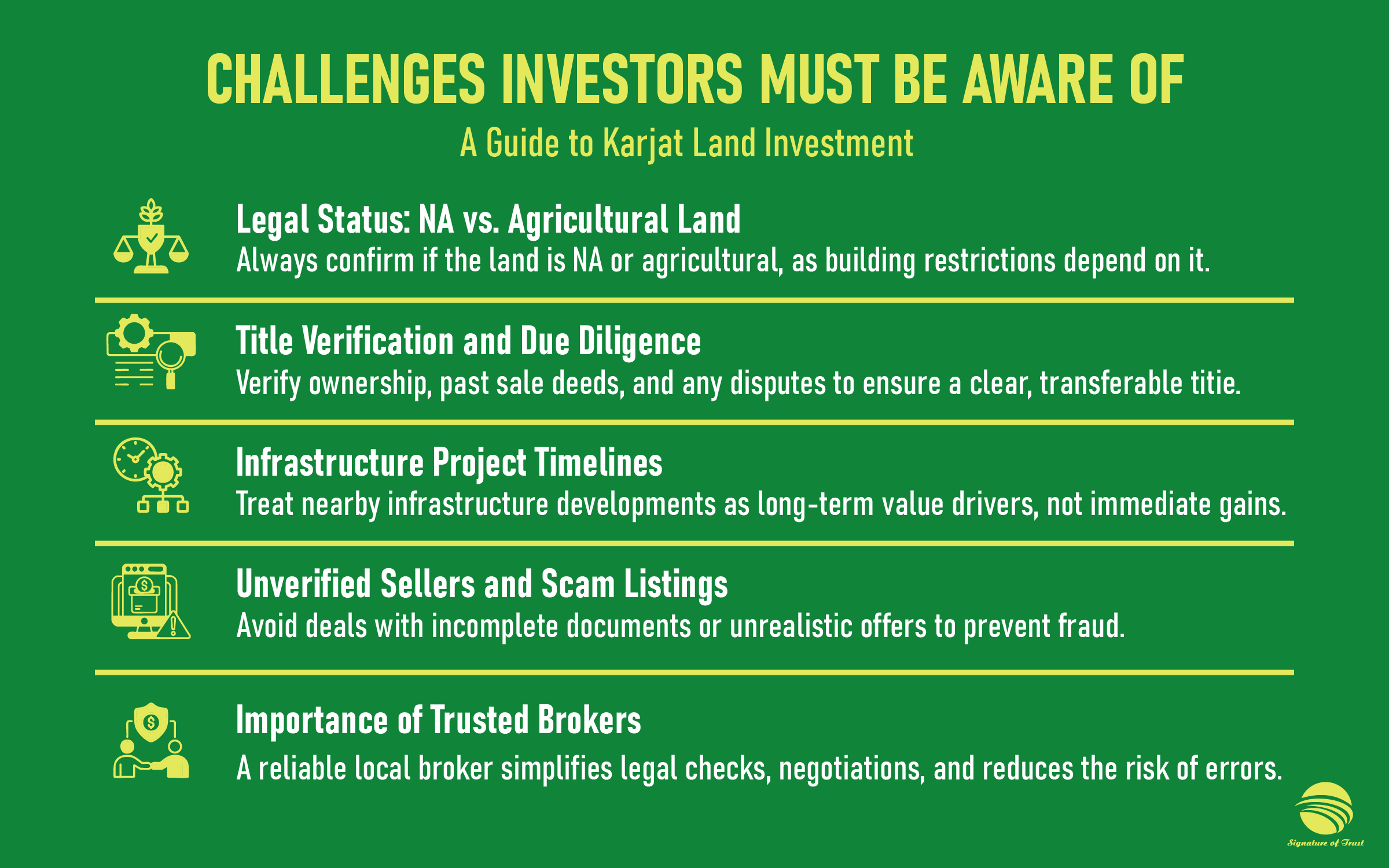 CHALLENGES INVESTORS MUST BE AWARE OF

A Guide to Karjat Land Investment

Legal Status: NA vs. Agricultural Land

Always confirm if the land is NA or agricultural, as building restrictions depend on it.

Title Verification and Due Diligence

Verify ownership, past sale deeds, and any disputes to ensure a clear, transferable titie.

Infrastructure Project Timelines

Treat nearby infrastructure developments as long-term value drivers, not immediate gains.

Unverified Sellers and Scam Listings

Avoid deals with incomplete documents or unrealistic offers to prevent fraud.

Importance of Trusted Brokers

A reliable local broker simplifies legal checks, negotiations, and reduces the risk of errors.

Signature of Trust